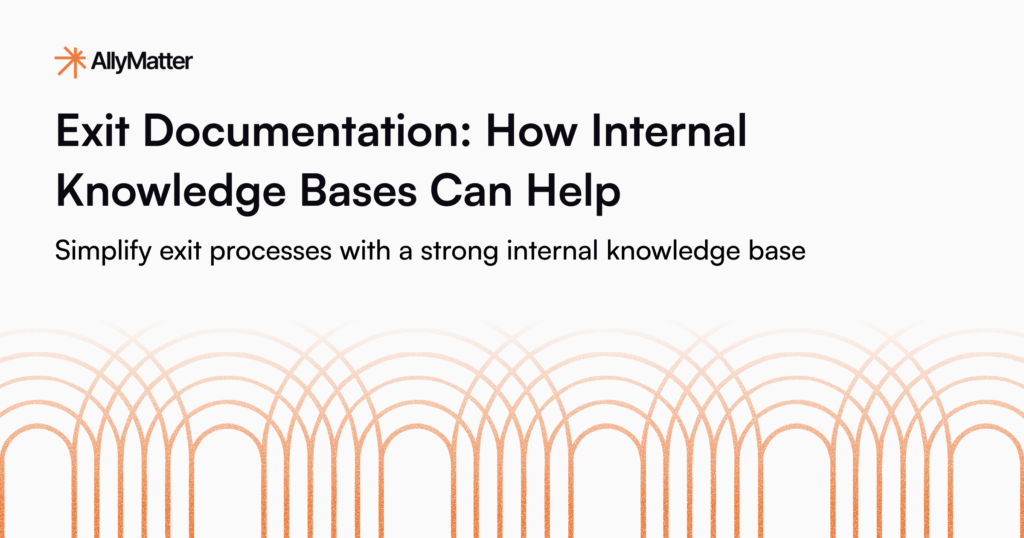 AllyMatter

Exit Documentation: How Internal Knowledge Bases Can Help

Simplify exit processes with a strong internal knowledge base